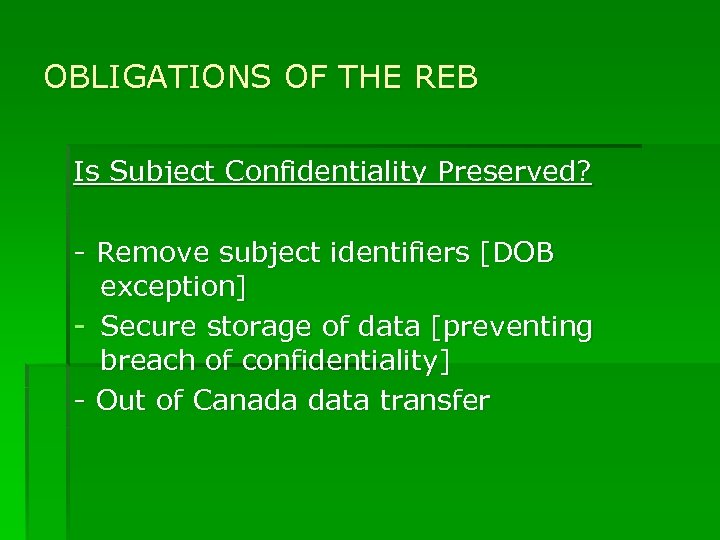 OBLIGATIONS OF THE REB

Is Subject Confidentiality Preserved?

- Remove subject identifiers [DOB exception]
- Secure storage of data [preventing breach of confidentiality]
- Out of Canada data transfer